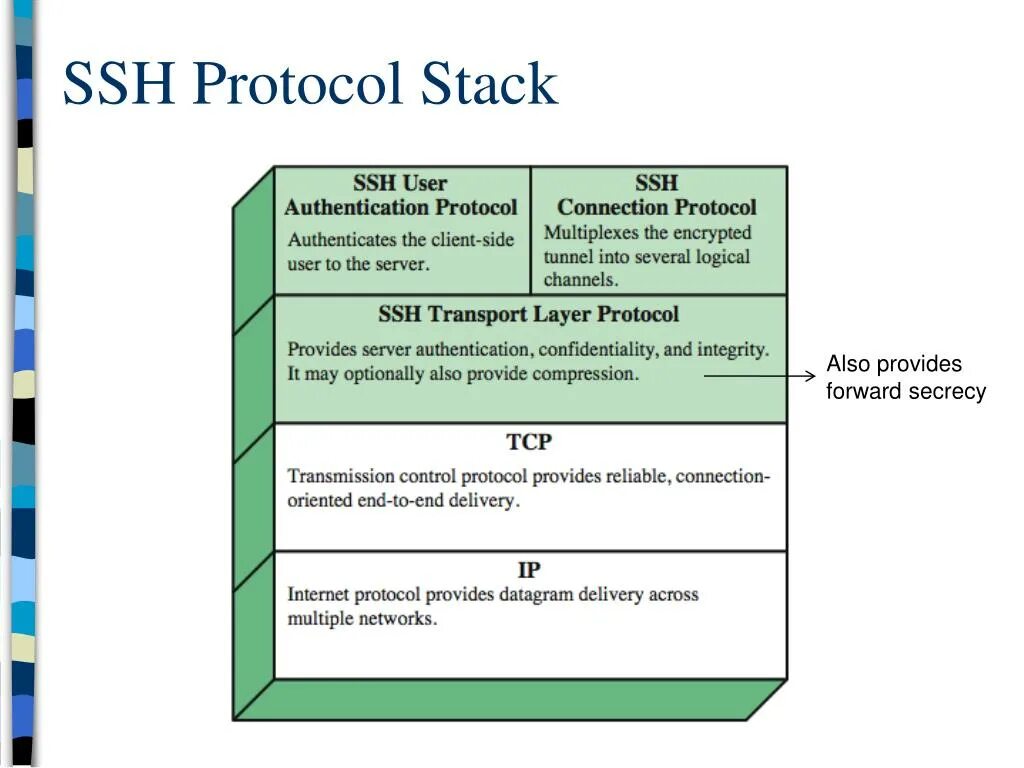 SSH Protocol Stack

SSH User Authentication Protocol
Authenticates the client-side user to the server.

SSH Connection Protocol
Multiplexes the encrypted tunnel into several logical channels.

SSH Transport Layer Protocol
Provides server authentication, confidentiality, and integrity. It may optionally also provide compression.

Also provides forward secrecy

TCP
Transmission control protocol provides reliable, connection-oriented end-to-end delivery.

IP
Internet protocol provides datagram delivery across multiple networks.